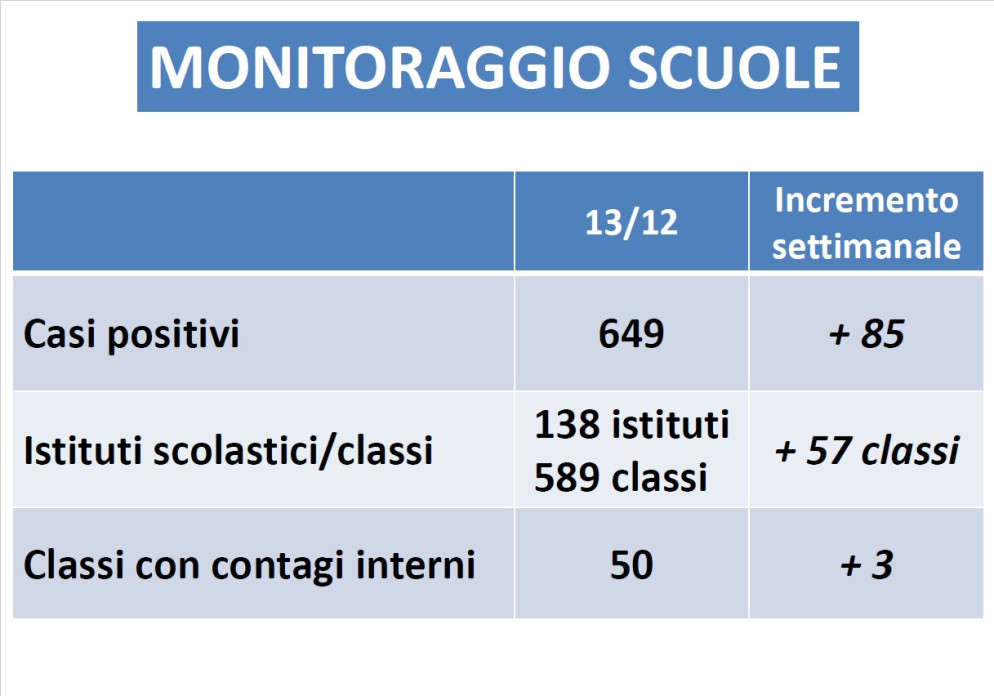 MONITORAGGIO SCUOLE

| | 13/12 | Incremento settimanale |
|---|---|---|
| Casi positivi | 649 | + 85 |
| Istituti scolastici/classi | 138 istituti 589 classi | + 57 classi |
| Classi con contagi interni | 50 | + 3 |